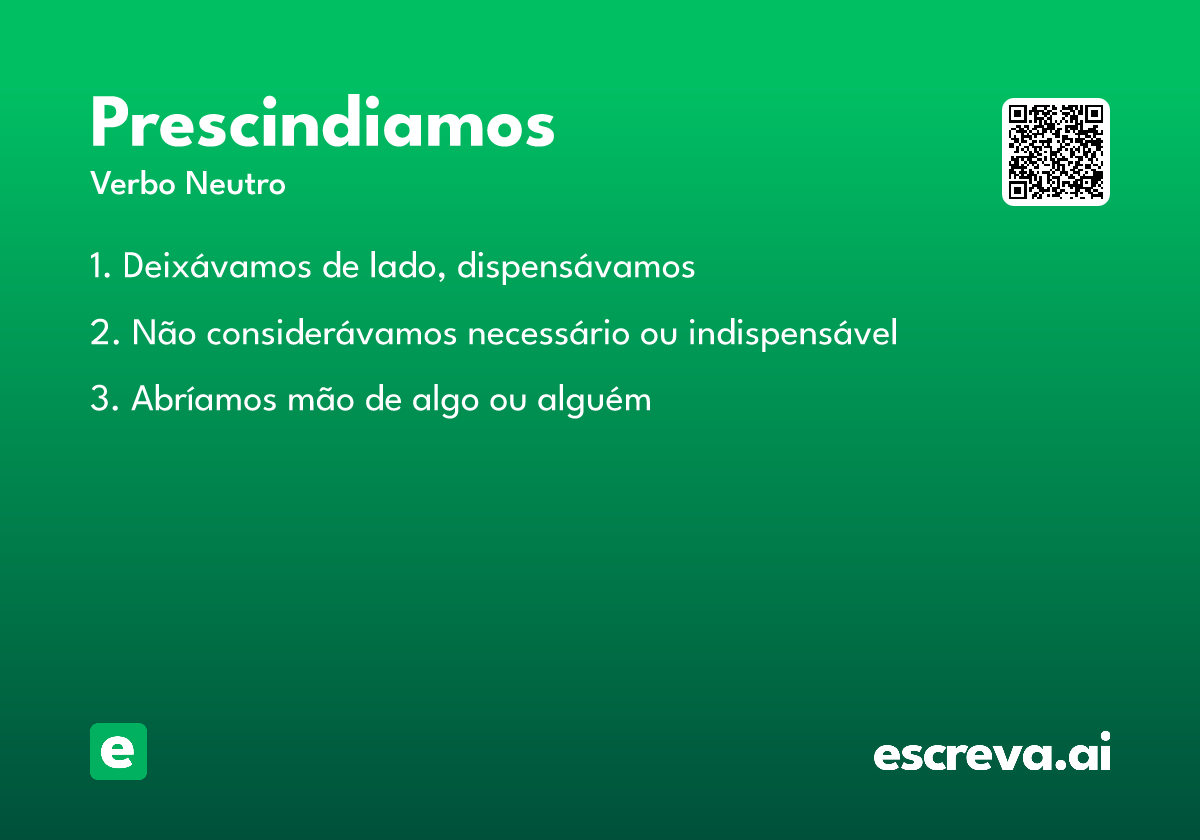 Prescindiamos

Verbo Neutro

1. Deixávamos de lado, dispensávamos

2. Não considerávamos necessário ou indispensável

3. Abríamos mão de algo ou alguém

e

escreva.ai